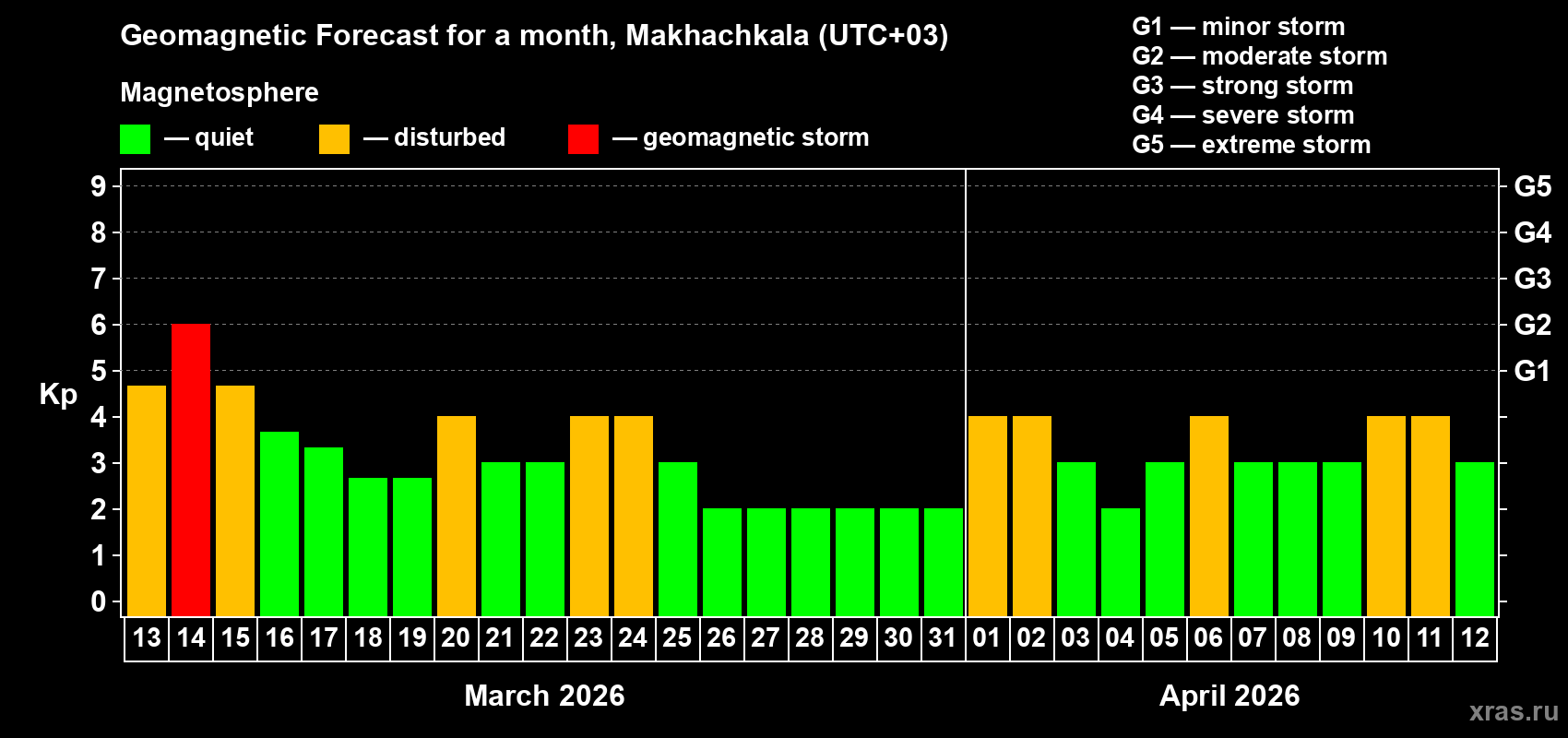 Geomagnetic Forecast for a month, Makhachkala (UTC+03)

Magnetosphere

— quiet — disturbed — geomagnetic storm

G1 — minor storm
G2 — moderate storm
G3 — strong storm
G4 — severe storm
G5 — extreme storm

Kp

9
8
7
6
5
4
3
2
1
0

G5
G4
G3
G2
G1

13 14 15 16 17 18 19 20 21 22 23 24 25 26 27 28 29 30 31 01 02 03 04 05 06 07 08 09 10 11 12

March 2026

April 2026

xras.ru